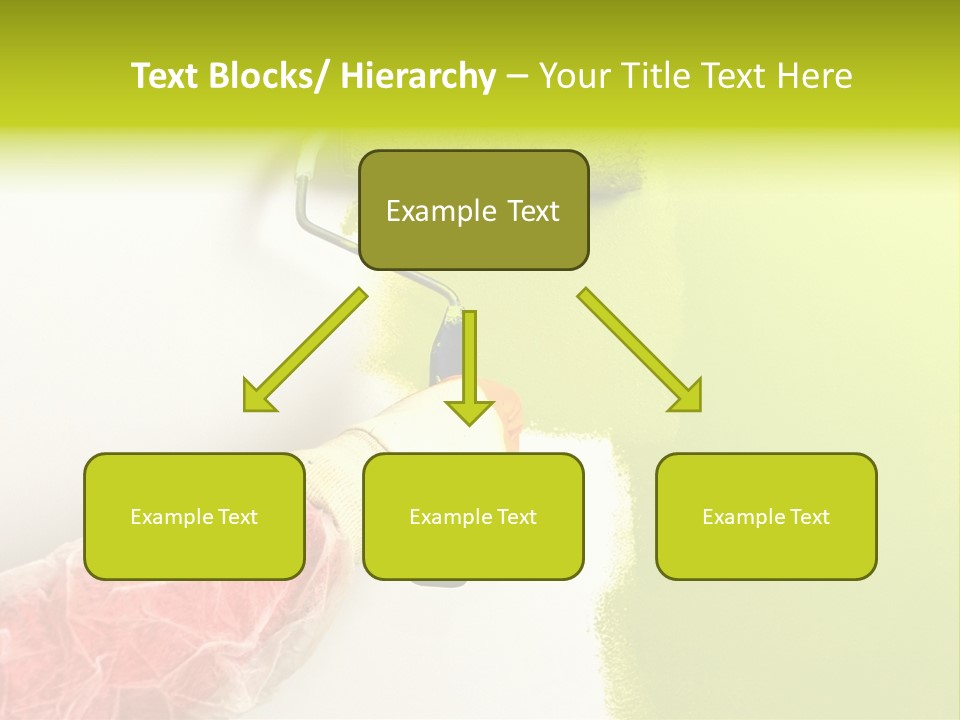 Text Blocks/ Hierarchy – Your Title Text Here

Example Text

Example Text

Example Text

Example Text